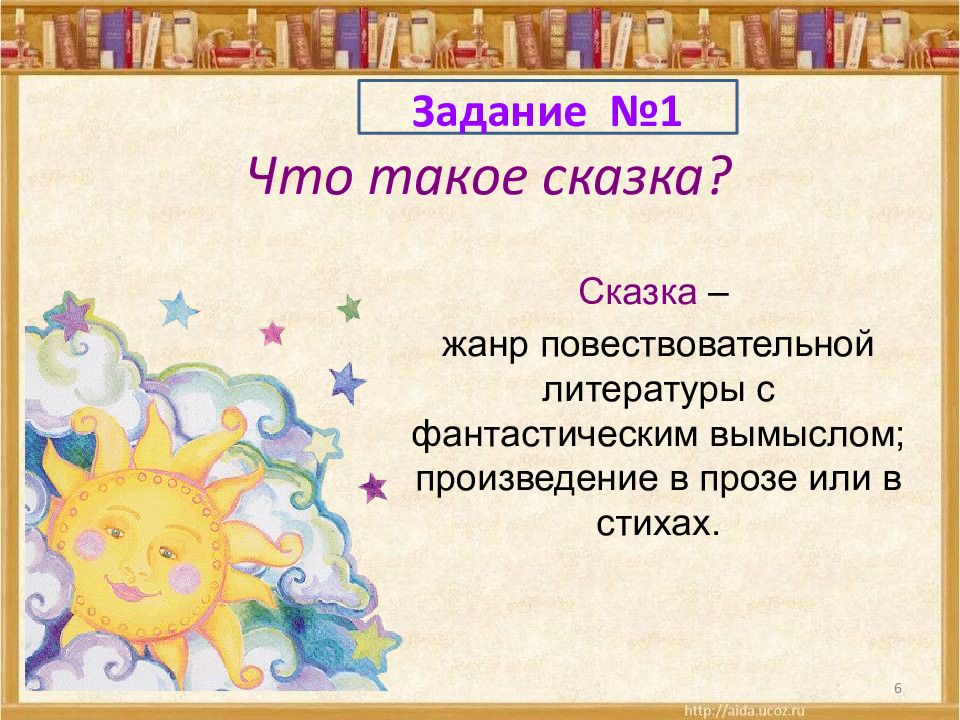 Задание №1

Что такое сказка?

Сказка –
жанр повествовательной литературы с фантастическим вымыслом; произведение в прозе или в стихах.

6

http://aida.ucoz.ru